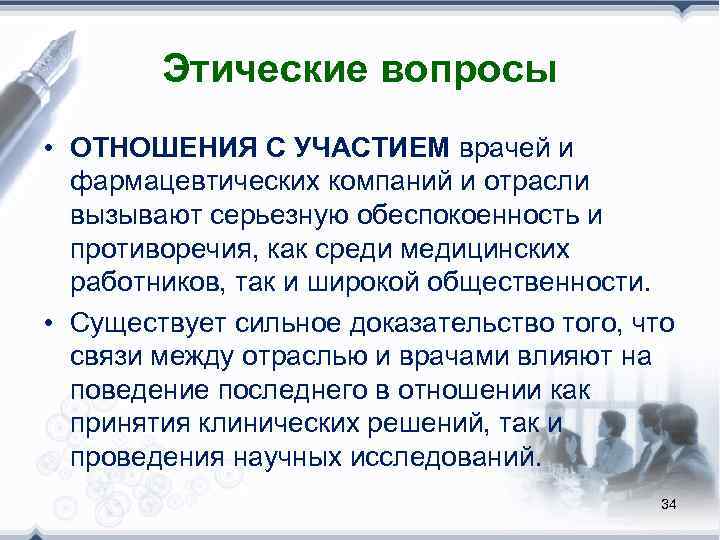 Этические вопросы

• ОТНОШЕНИЯ С УЧАСТИЕМ врачей и фармацевтических компаний и отрасли вызывают серьезную обеспокоенность и противоречия, как среди медицинских работников, так и широкой общественности.

• Существует сильное доказательство того, что связи между отраслью и врачами влияют на поведение последнего в отношении как принятия клинических решений, так и проведения научных исследований.

34